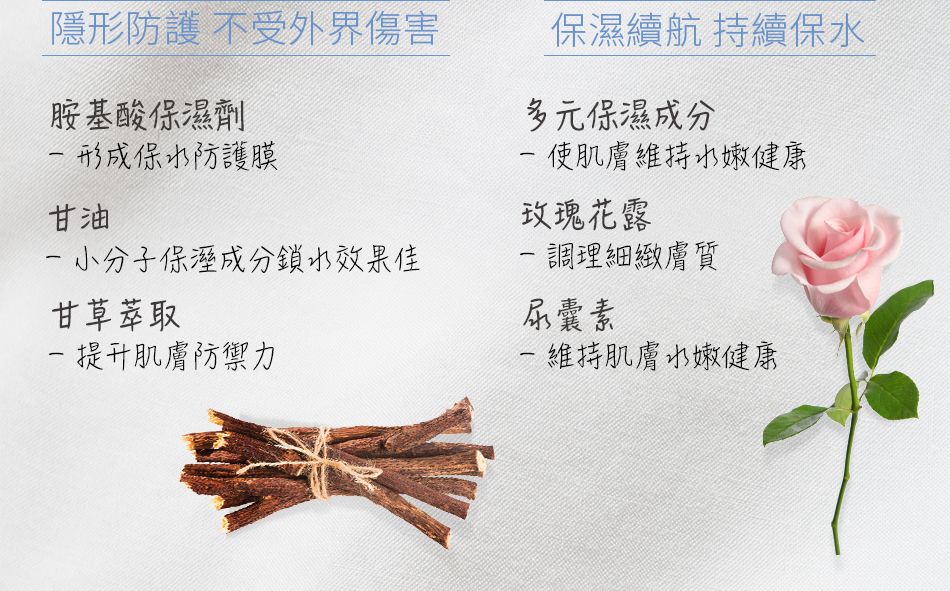 隱形防護 不受外界傷害

胺基酸保濕劑
- 形成保水防護膜

甘油
- 小分子保溼成分鎖水效果佳

甘草萃取
- 提升肌膚防禦力

保濕續航 持續保水

多元保濕成分
- 使肌膚維持水嫩健康

玫瑰花露
- 調理細緻膚質

尿囊素
- 維持肌膚水嫩健康